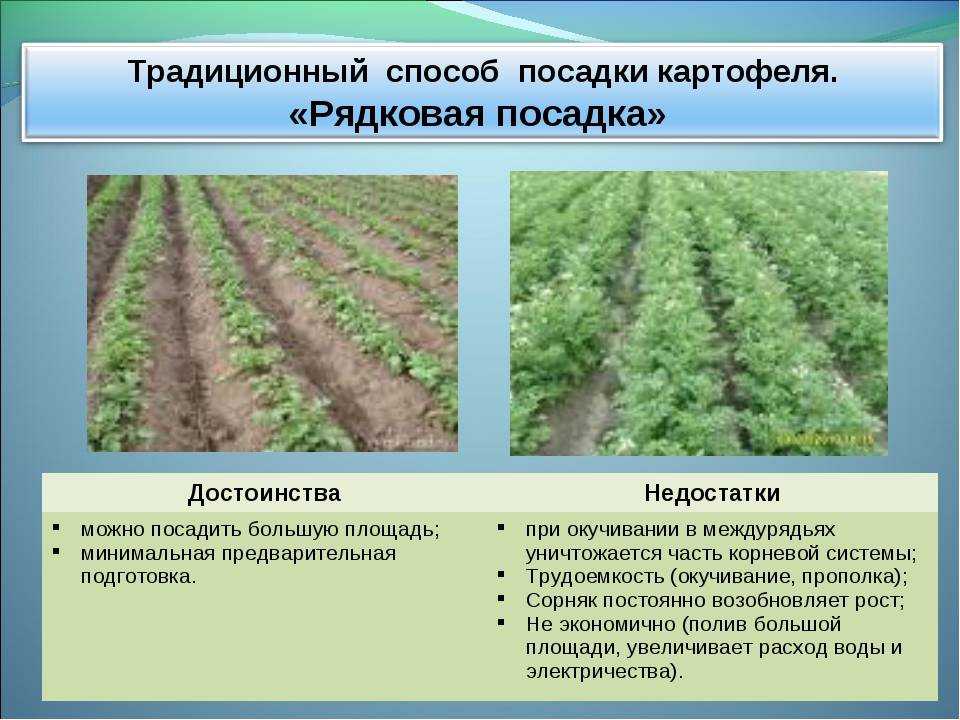 Традиционный способ посадки картофеля.
«Рядковая посадка»

| Достоинства | Недостатки |
|---|---|
| ▪ можно посадить большую площадь; ▪ минимальная предварительная подготовка. | ▪ при окучивании в междурядьях уничтожается часть корневой системы; ▪ Трудоемкость (окучивание, прополка); ▪ Сорняк постоянно возобновляет рост; ▪ Не экономично (полив большой площади, увеличивает расход воды и электричества). |